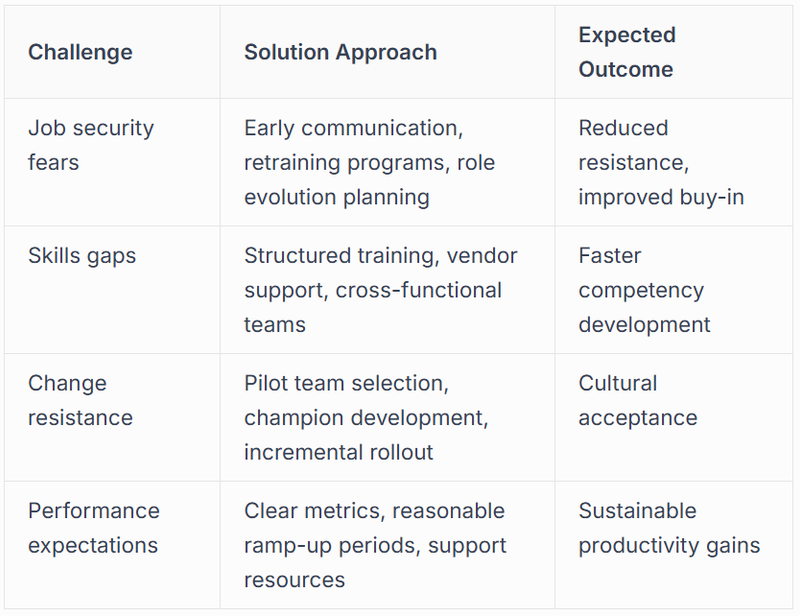 | Challenge | Solution Approach | Expected Outcome |
|---|---|---|
| Job security fears | Early communication, retraining programs, role evolution planning | Reduced resistance, improved buy-in |
| Skills gaps | Structured training, vendor support, cross-functional teams | Faster competency development |
| Change resistance | Pilot team selection, champion development, incremental rollout | Cultural acceptance |
| Performance expectations | Clear metrics, reasonable ramp-up periods, support resources | Sustainable productivity gains |